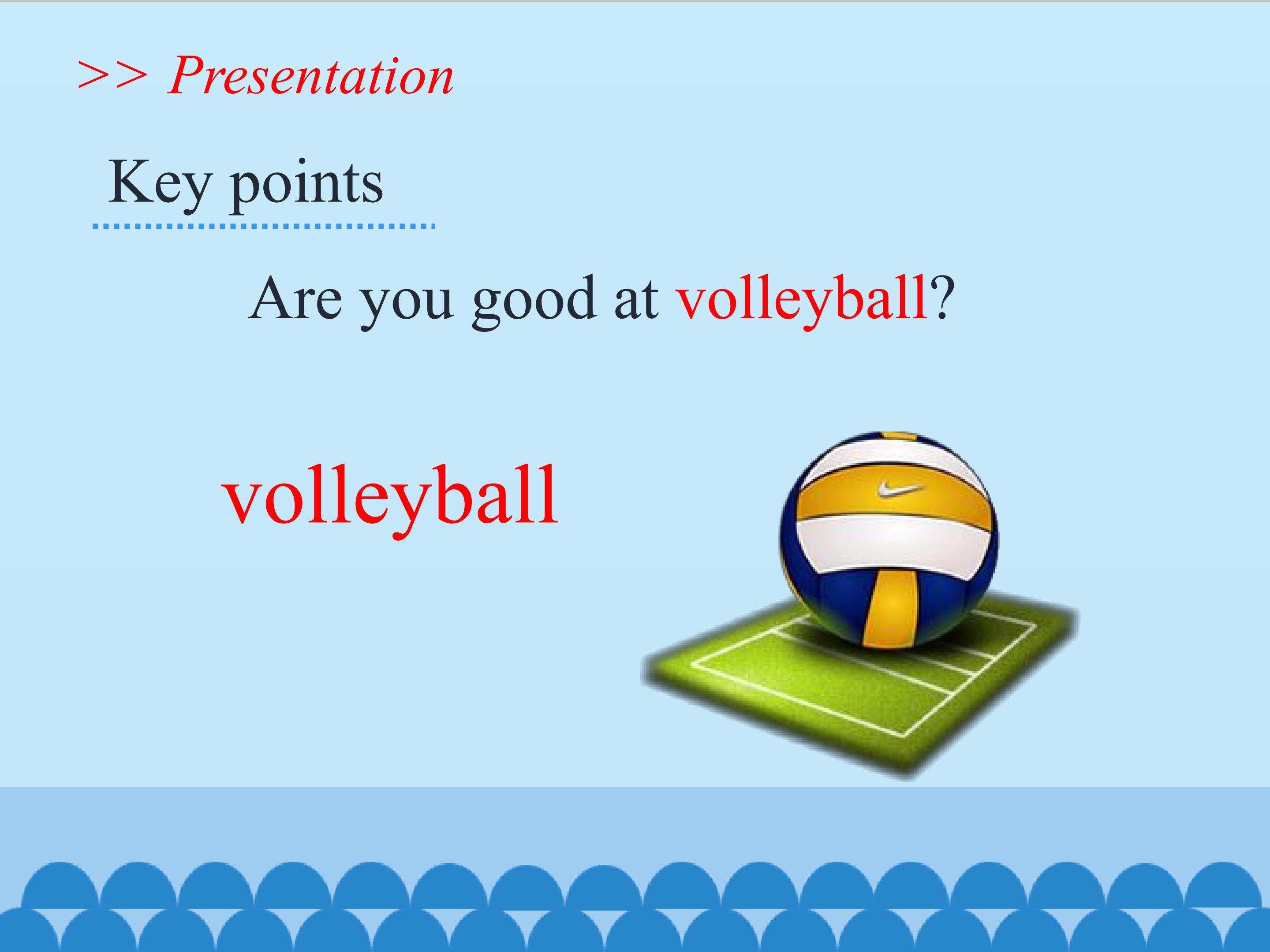 >> Presentation

Key points

Are you good at volleyball?

volleyball